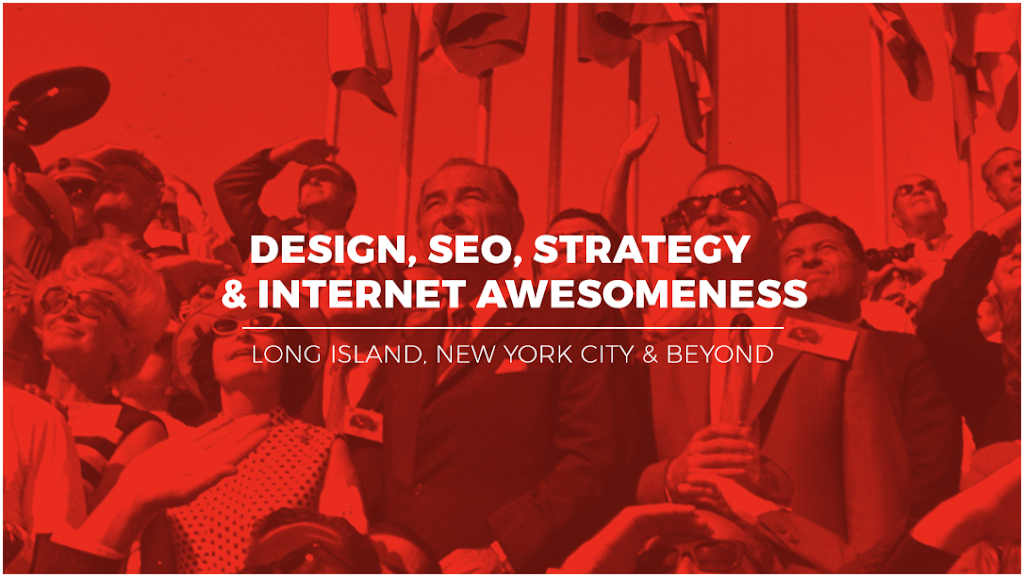 DESIGN, SEO, STRATEGY
& INTERNET AWESOMENESS

LONG ISLAND, NEW YORK CITY & BEYOND